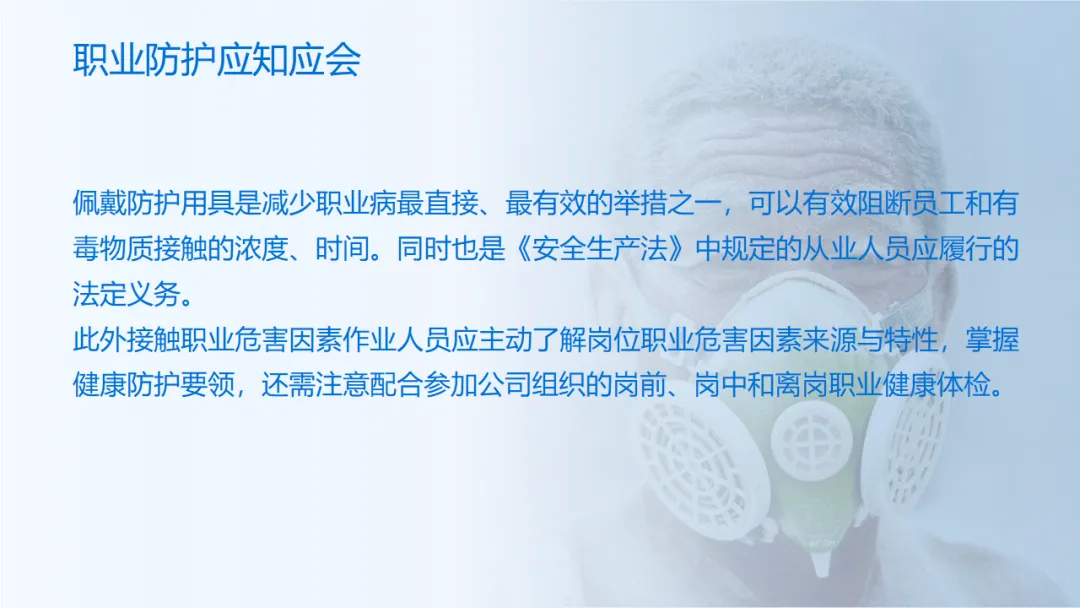 职业防护应知应会

佩戴防护用具是减少职业病最直接、最有效的举措之一，可以有效阻断员工和有毒物质接触的浓度、时间。同时也是《安全生产法》中规定的从业人员应履行的法定义务。
此外接触职业危害因素作业人员应主动了解岗位职业危害因素来源与特性，掌握健康防护要领，还需注意配合参加公司组织的岗前、岗中和离岗职业健康体检。